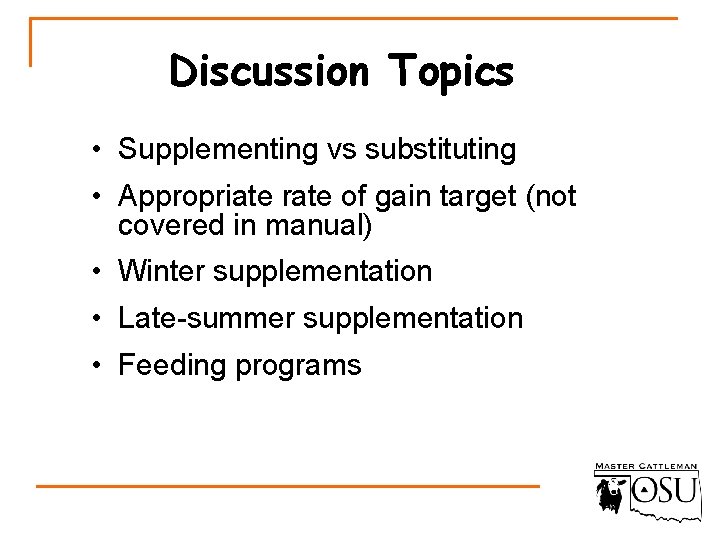 Discussion Topics

• Supplementing vs substituting
• Appropriate rate of gain target (not covered in manual)
• Winter supplementation
• Late-summer supplementation
• Feeding programs

MASTER CATTLEMAN
OSU